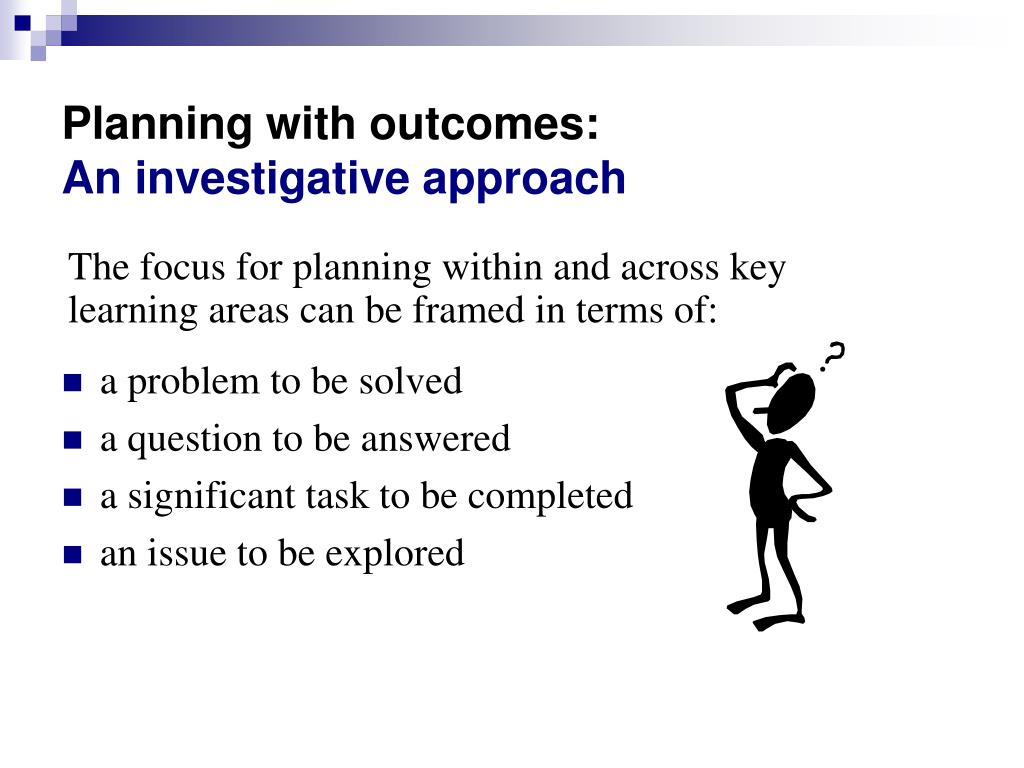 Planning with outcomes:
An investigative approach

The focus for planning within and across key learning areas can be framed in terms of:

- a problem to be solved
- a question to be answered
- a significant task to be completed
- an issue to be explored

?